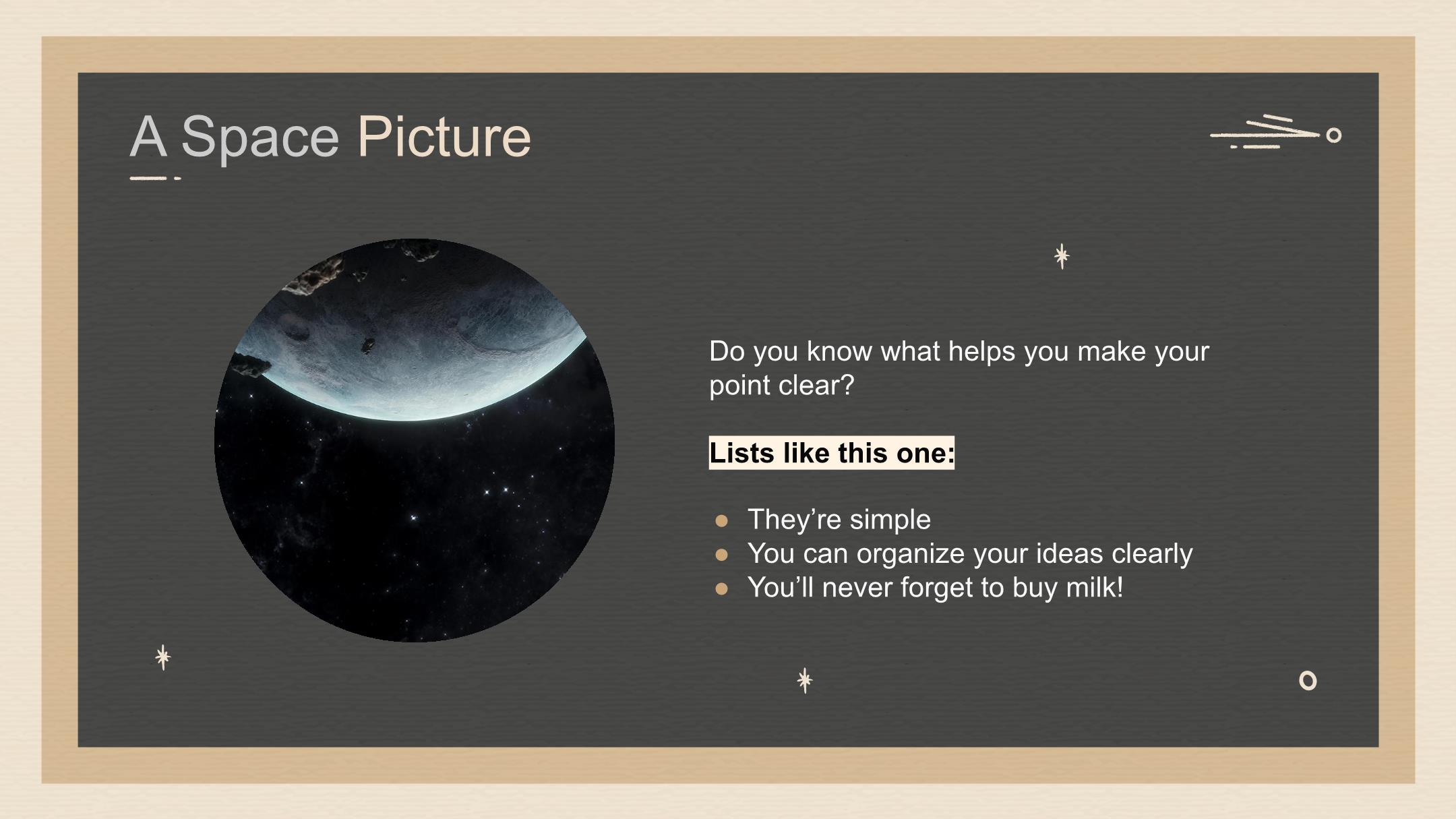 A Space Picture

Do you know what helps you make your point clear?

Lists like this one:

- They’re simple
- You can organize your ideas clearly
- You’ll never forget to buy milk!